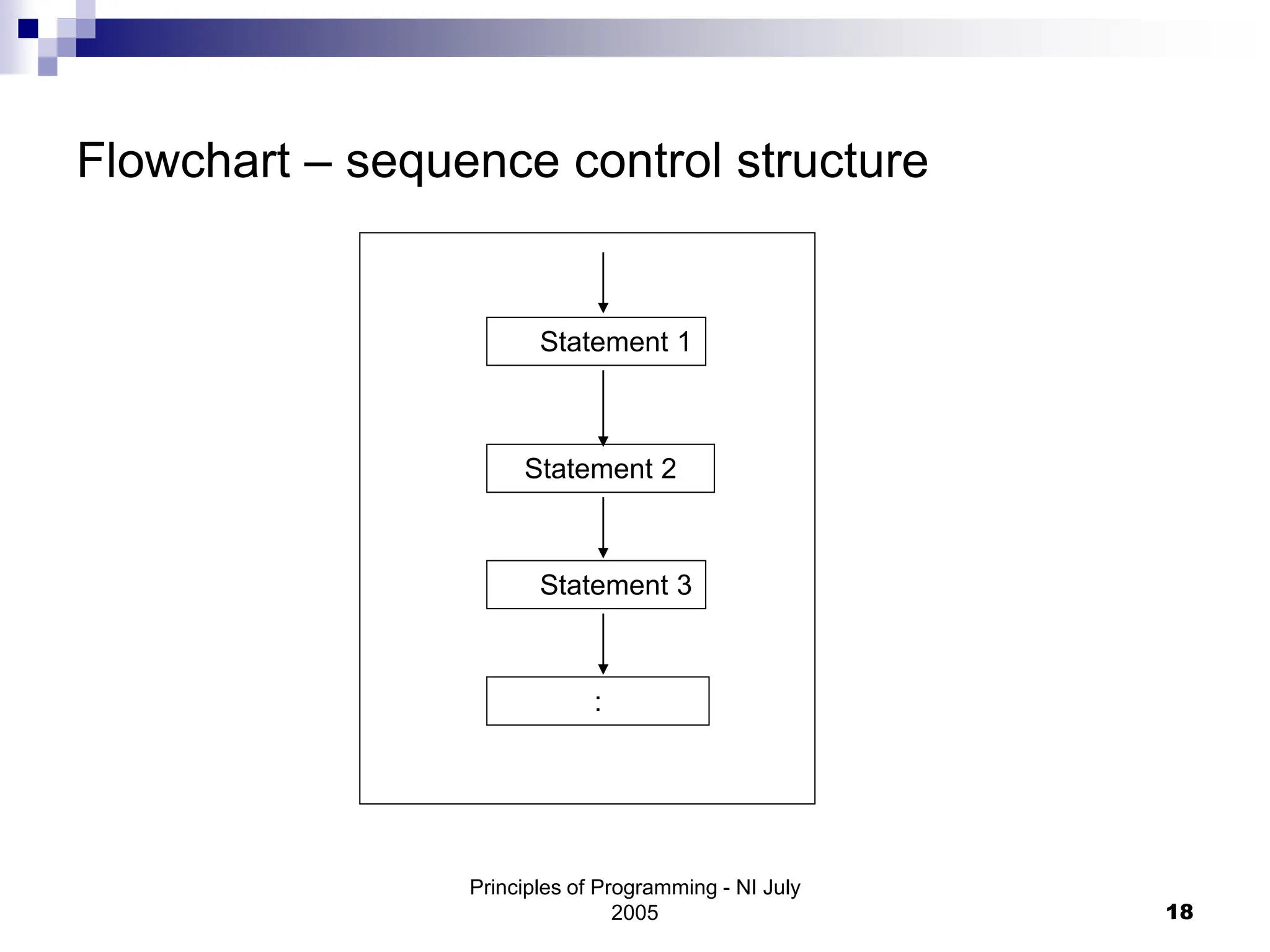 Flowchart – sequence control structure

Statement 1

Statement 2

Statement 3

:

Principles of Programming - NI July 2005

18